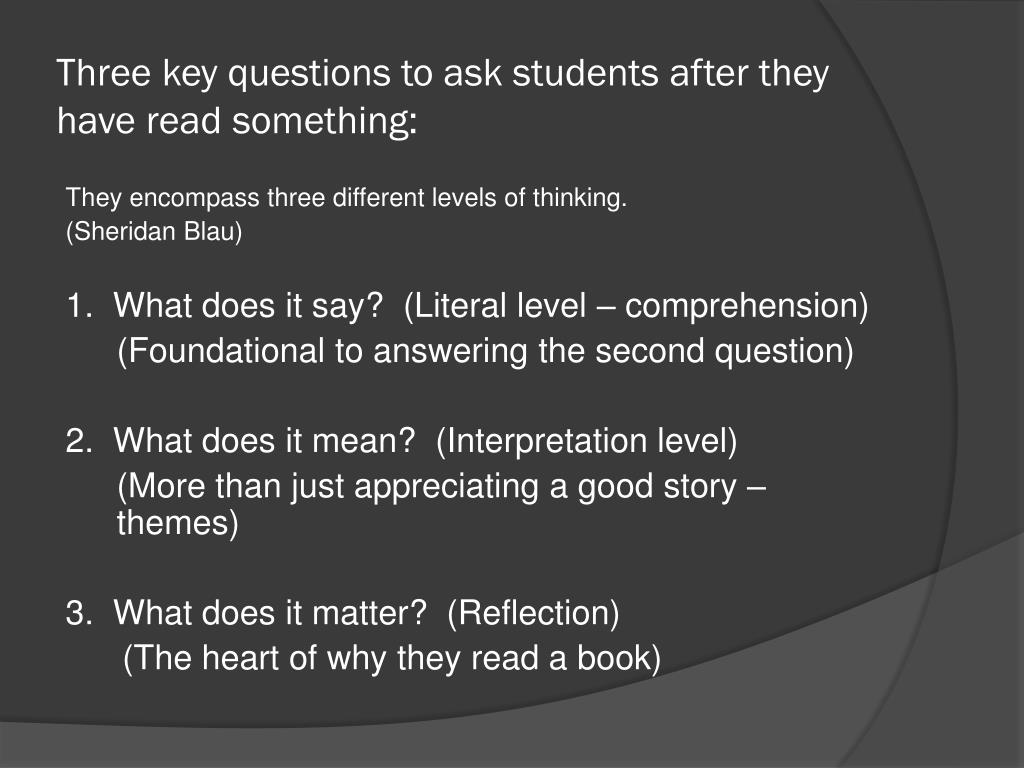 Three key questions to ask students after they have read something:

They encompass three different levels of thinking.
(Sheridan Blau)

1. What does it say? (Literal level – comprehension)
(Foundational to answering the second question)

2. What does it mean? (Interpretation level)
(More than just appreciating a good story – themes)

3. What does it matter? (Reflection)
(The heart of why they read a book)